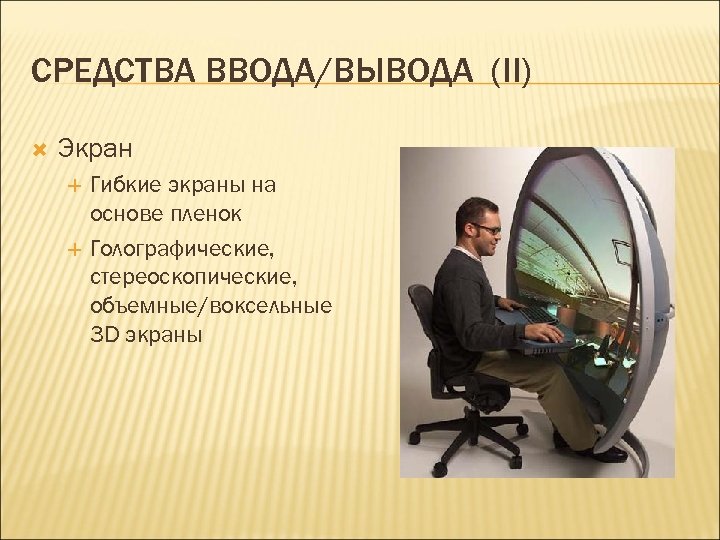 СРЕДСТВА ВВОДА/ВЫВОДА (II)

Экран

Гибкие экраны на основе пленок

Голографические, стереоскопические, объемные/воксельные 3D экраны